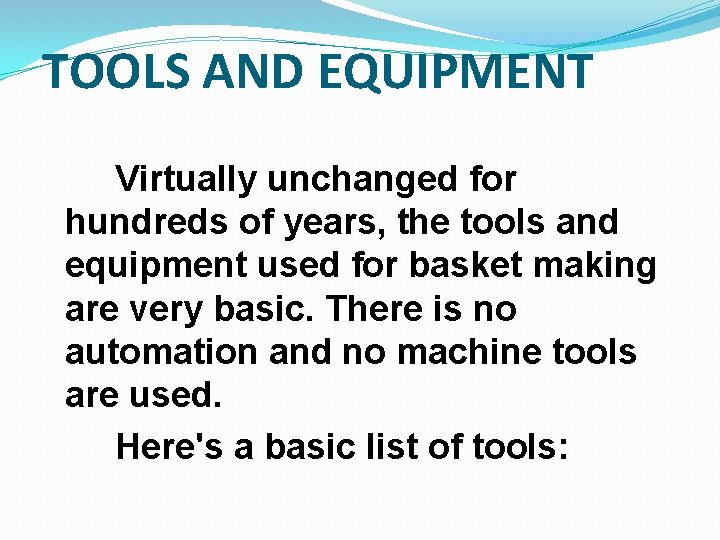 TOOLS AND EQUIPMENT

Virtually unchanged for hundreds of years, the tools and equipment used for basket making are very basic. There is no automation and no machine tools are used.

Here's a basic list of tools: